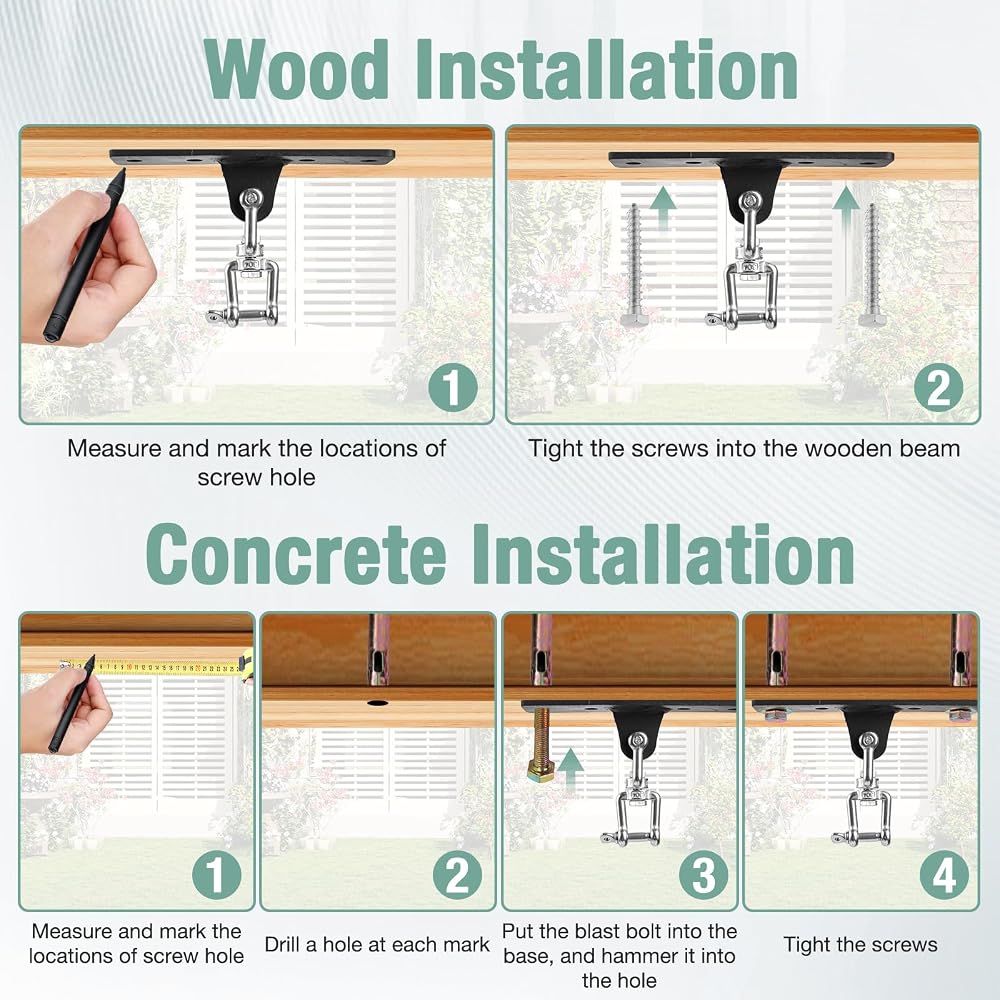 Wood Installation

1

Measure and mark the locations of screw hole

2

Tight the screws into the wooden beam

Concrete Installation

1

Measure and mark the locations of screw hole

2

Drill a hole at each mark

3

Put the blast bolt into the base, and hammer it into the hole

4

Tight the screws